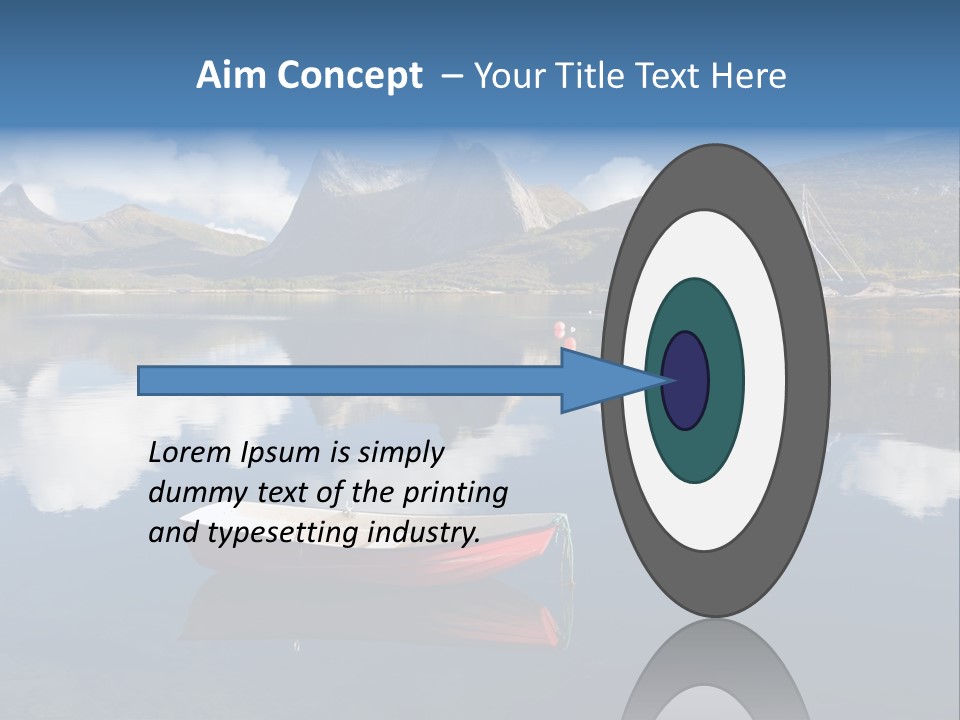 Aim Concept – Your Title Text Here

Lorem Ipsum is simply dummy text of the printing and typesetting industry.